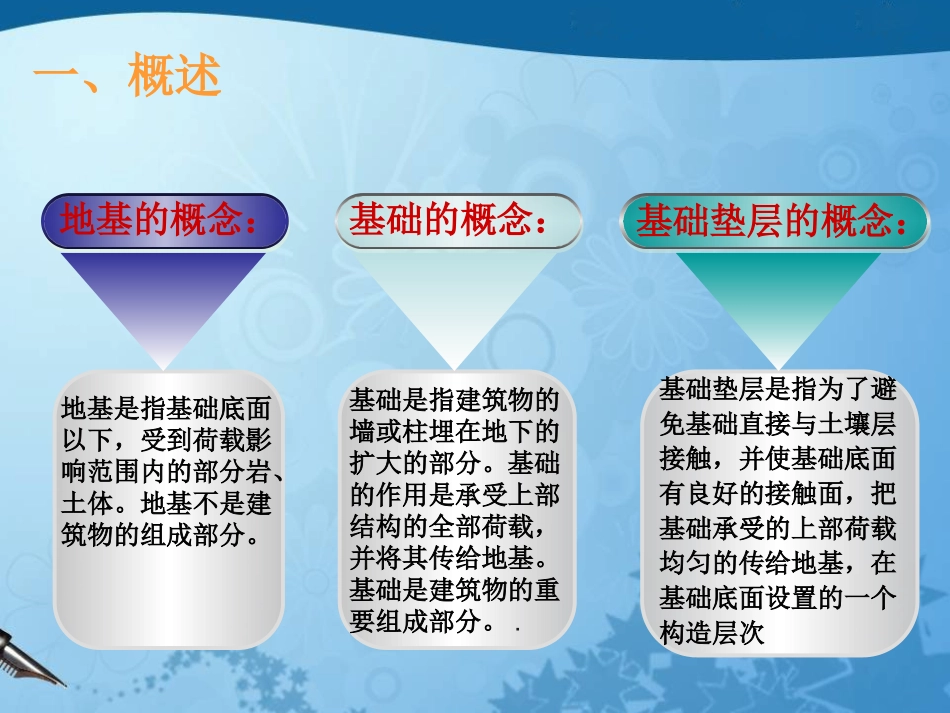 一、概述

地基的概念：

地基是指基础底面以下，受到荷载影响范围内的部分岩、土体。地基不是建筑物的组成部分。

基础的概念：

基础是指建筑物的墙或柱埋在地下的扩大的部分。基础的作用是承受上部结构的全部荷载，并将其传给地基。基础是建筑物的重要组成部分。.

基础垫层的概念：

基础垫层是指为了避免基础直接与土壤层接触，并使基础底面有良好的接触面，把基础承受的上部荷载均匀的传给地基，在基础底面设置的一个构造层次